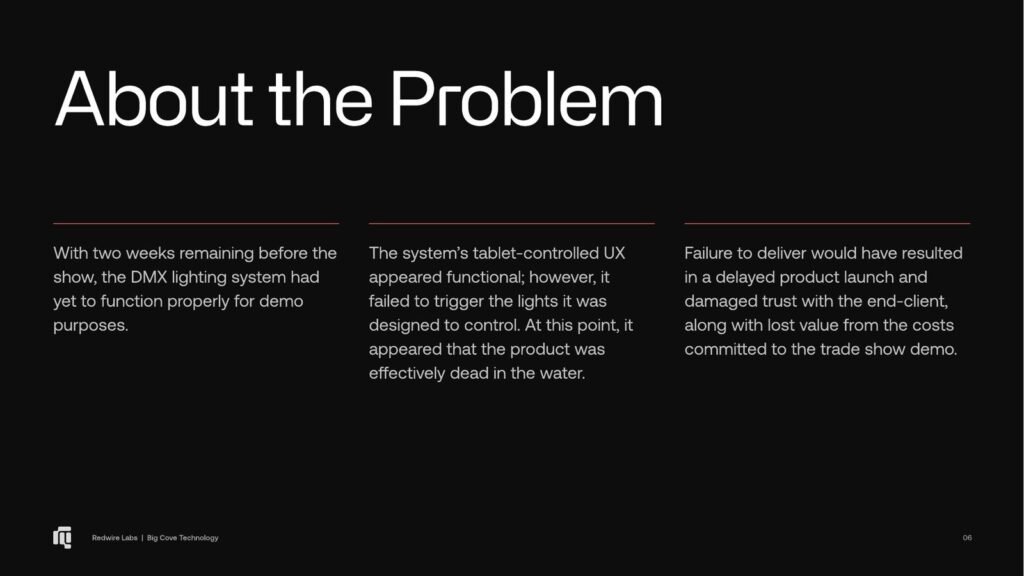 About the Problem

With two weeks remaining before the show, the DMX lighting system had yet to function properly for demo purposes.

The system's tablet-controlled UX appeared functional; however, it failed to trigger the lights it was designed to control. At this point, it appeared that the product was effectively dead in the water.

Failure to deliver would have resulted in a delayed product launch and damaged trust with the end-client, along with lost value from the costs committed to the trade show demo.

Redwire Labs | Big Cove Technology

06